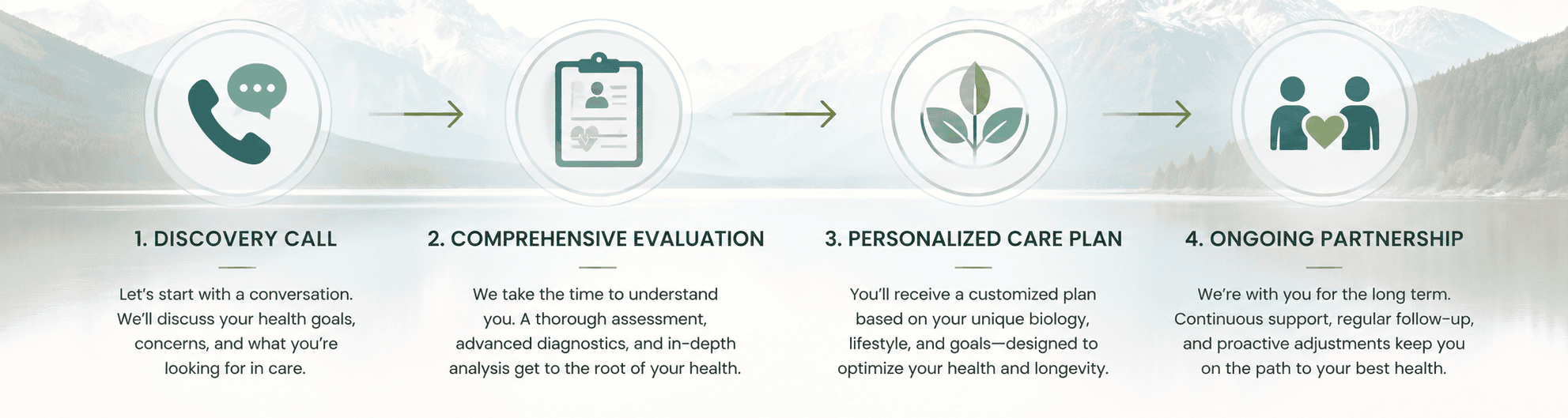 1. DISCOVERY CALL

Let's start with a conversation. We'll discuss your health goals, concerns, and what you're looking for in care.

2. COMPREHENSIVE EVALUATION

We take the time to understand you. A thorough assessment, advanced diagnostics, and in-depth analysis get to the root of your health.

3. PERSONALIZED CARE PLAN

You'll receive a customized plan based on your unique biology, lifestyle, and goals—designed to optimize your health and longevity.

4. ONGOING PARTNERSHIP

We're with you for the long term. Continuous support, regular follow-up, and proactive adjustments keep you on the path to your best health.